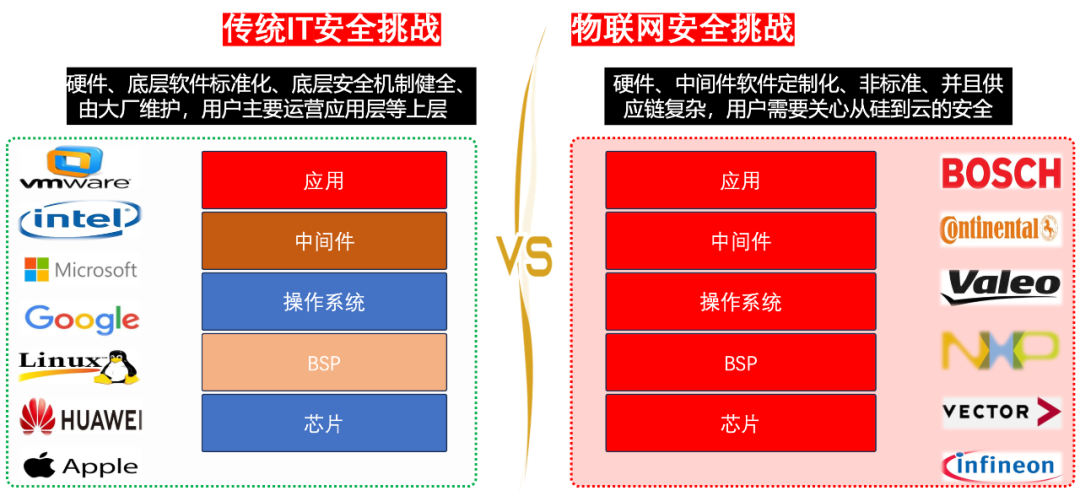 传统IT安全挑战

硬件、底层软件标准化、底层安全机制健全、由大厂维护，用户主要运营应用层等上层

vmware
intel
Microsoft
Google
Linux
HUAWEI
Apple

应用
中间件
操作系统
BSP
芯片

VS

物联网安全挑战

硬件、中间件软件定制化、非标准、并且供应链复杂，用户需要关心从硅到云的安全

应用
中间件
操作系统
BSP
芯片

BOSCH
Continental
Valeo
NXP
VECTOR
infineon